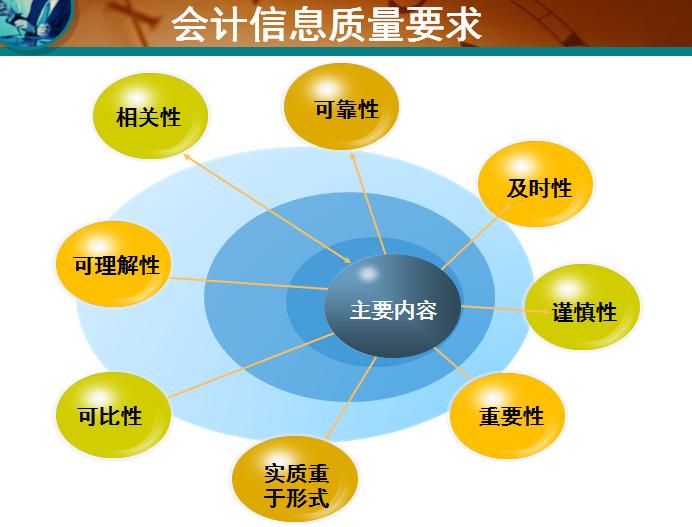 会计信息质量要求

相关性

可靠性

及时性

可理解性

主要内容

谨慎性

可比性

重要性

实质重于形式